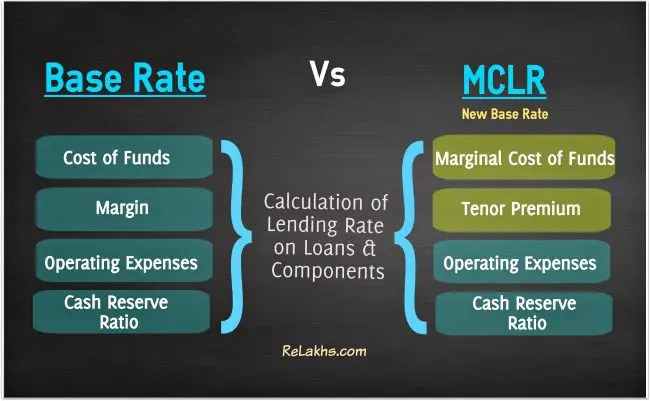 Base Rate

Vs

MCLR

New Base Rate

Cost of Funds

Margin

Operating Expenses

Cash Reserve Ratio

Calculation of Lending Rate on Loans & Components

Marginal Cost of Funds

Tenor Premium

Operating Expenses

Cash Reserve Ratio

ReLakhs.com